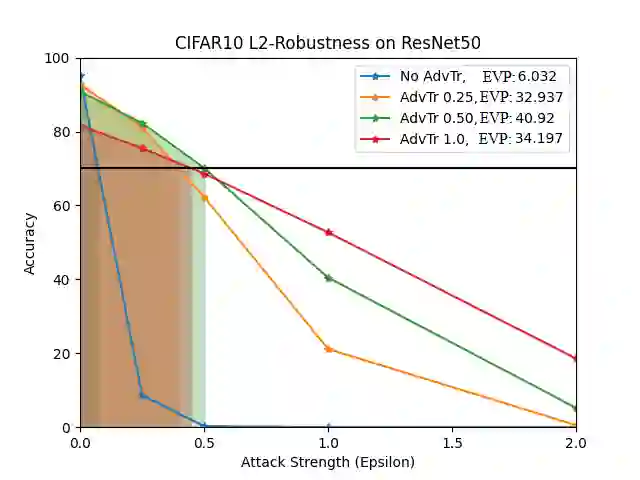 CIFAR10 L2-Robustness on ResNet50

No AdvTr, EVP: 6.032
AdvTr 0.25, EVP: 32.937
AdvTr 0.50, EVP: 40.92
AdvTr 1.0, EVP: 34.197

Accuracy

100
80
60
40
20
0

0.0
0.5
1.0
1.5
2.0

Attack Strength (Epsilon)